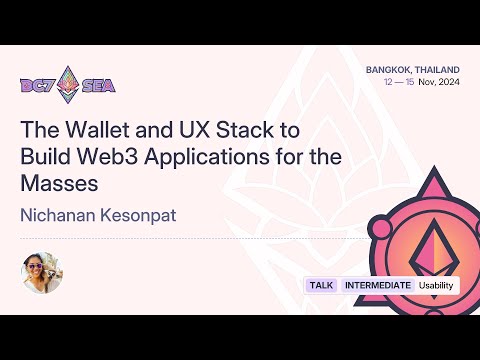 DC7 SEA

BANGKOK, THAILAND
12 — 15 Nov, 2024

The Wallet and UX Stack to Build Web3 Applications for the Masses

Nichanan Kesonpat

TALK INTERMEDIATE Usability